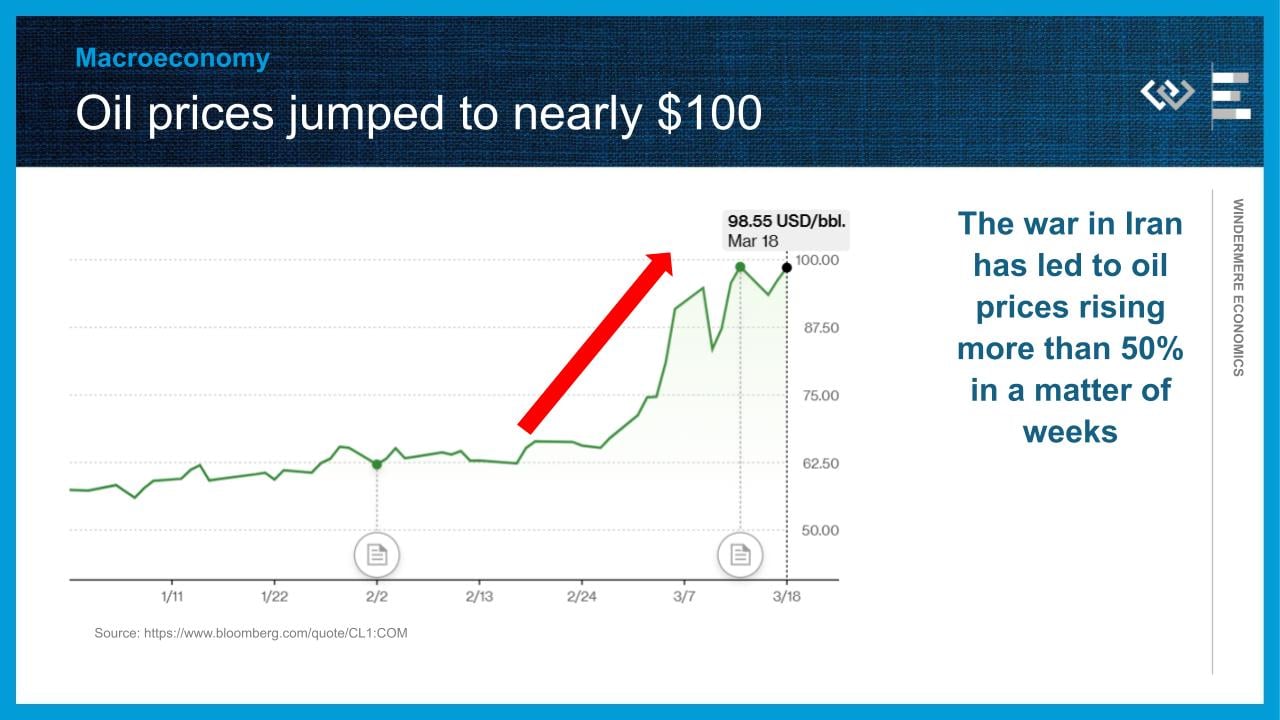 Macroeconomy

Oil prices jumped to nearly $100

98.55 USD/bbl.
Mar 18

100.00
87.50
75.00
62.50
50.00

1/11 1/22 2/2 2/13 2/24 3/7 3/18

Source: https://www.bloomberg.com/quote/CL1:COM

The war in Iran has led to oil prices rising more than 50% in a matter of weeks

WINDERMERE ECONOMICS